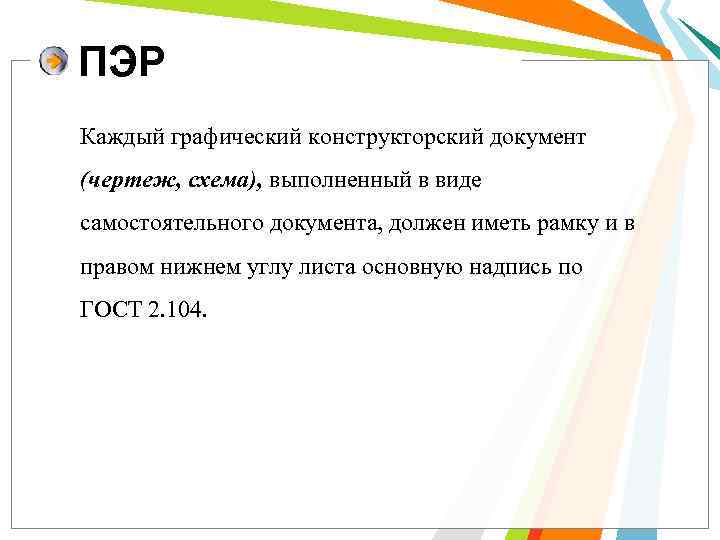 ПЭР

Каждый графический конструкторский документ (чертеж, схема), выполненный в виде самостоятельного документа, должен иметь рамку и в правом нижнем углу листа основную надпись по ГОСТ 2.104.